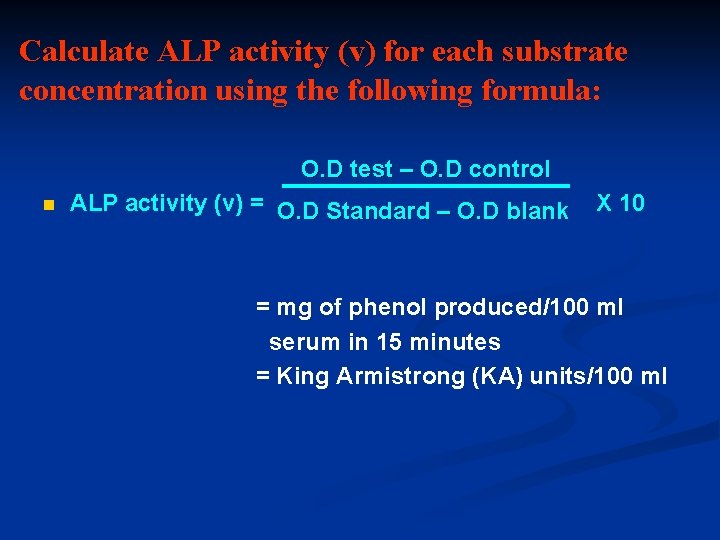 Calculate ALP activity (v) for each substrate concentration using the following formula:

ALP activity (v) = $\frac{\text{O.D test – O.D control}}{\text{O.D Standard – O.D blank}}$ X 10

= mg of phenol produced/100 ml serum in 15 minutes
= King Armistrong (KA) units/100 ml